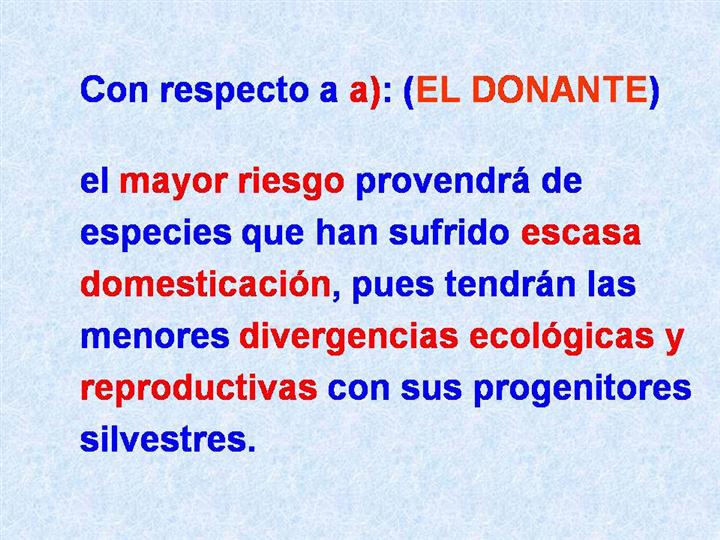 Con respecto a a): (EL DONANTE)

el mayor riesgo provendrá de especies que han sufrido escasa domesticación, pues tendrán las menores divergencias ecológicas y reproductivas con sus progenitores silvestres.